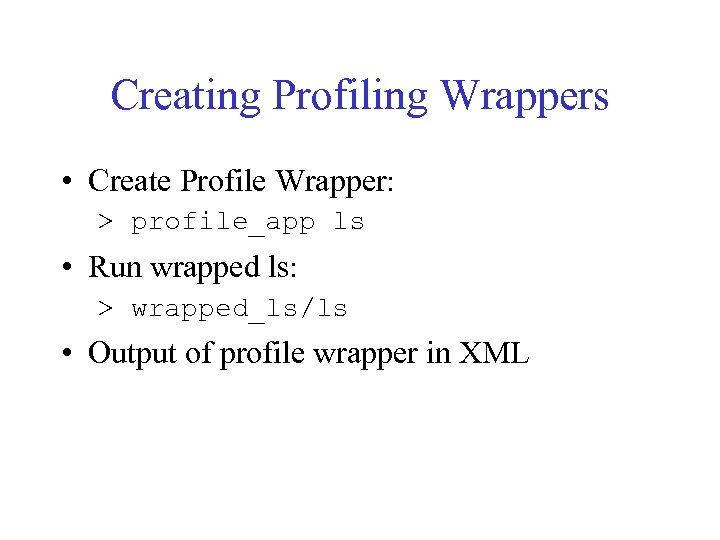 Creating Profiling Wrappers

• Create Profile Wrapper:

> profile_app ls

• Run wrapped ls:

> wrapped_ls/ls

• Output of profile wrapper in XML